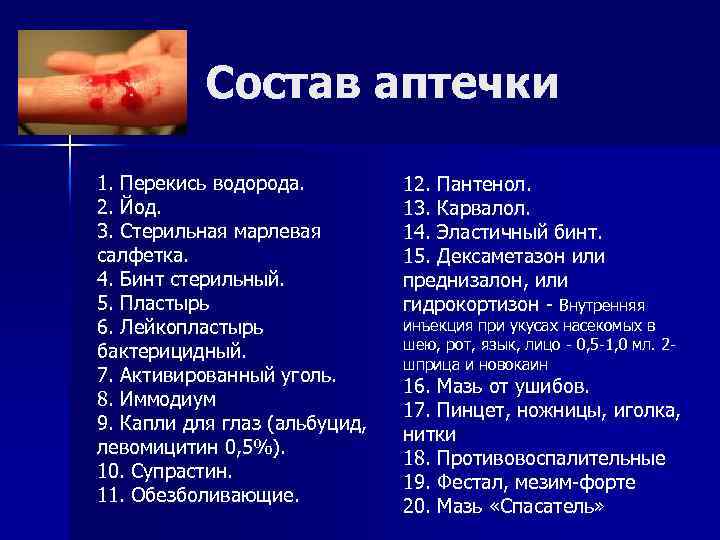 Состав аптечки

1. Перекись водорода.
2. Йод.
3. Стерильная марлевая салфетка.
4. Бинт стерильный.
5. Пластырь
6. Лейкопластырь бактерицидный.
7. Активированный уголь.
8. Иммодиум
9. Капли для глаз (альбуцид, левомицитин 0,5%).
10. Супрастин.
11. Обезболивающие.

12. Пантенол.
13. Карвалол.
14. Эластичный бинт.
15. Дексаметазон или преднизалон, или гидрокортизон - Внутренняя инъекция при укусах насекомых в шею, рот, язык, лицо - 0,5-1,0 мл. 2-шприца и новокаин
16. Мазь от ушибов.
17. Пинцет, ножницы, иголка, нитки
18. Противовоспалительные
19. Фестал, мезим-форте
20. Мазь «Спасатель»